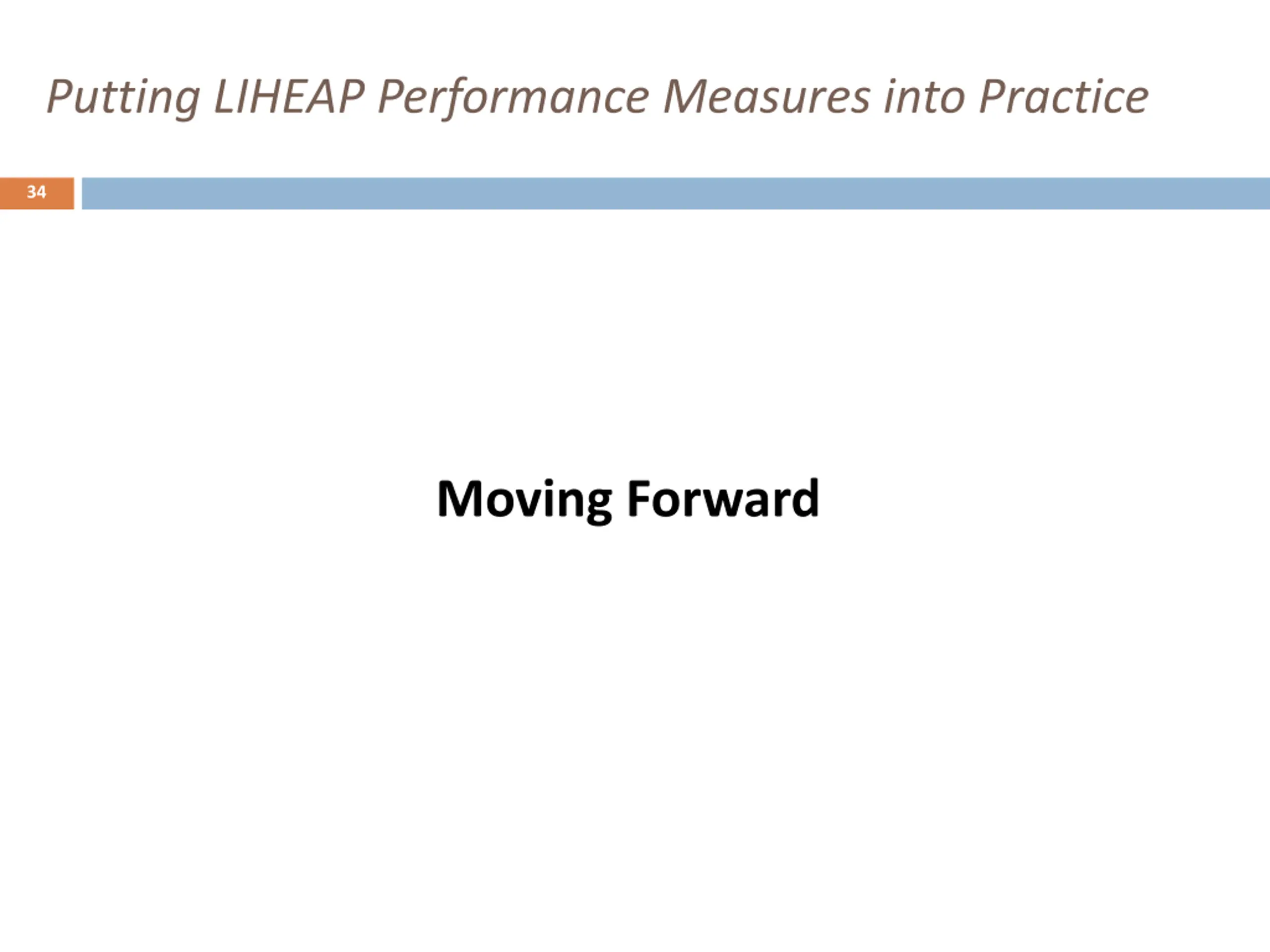 Putting LIHEAP Performance Measures into Practice

34

Moving Forward